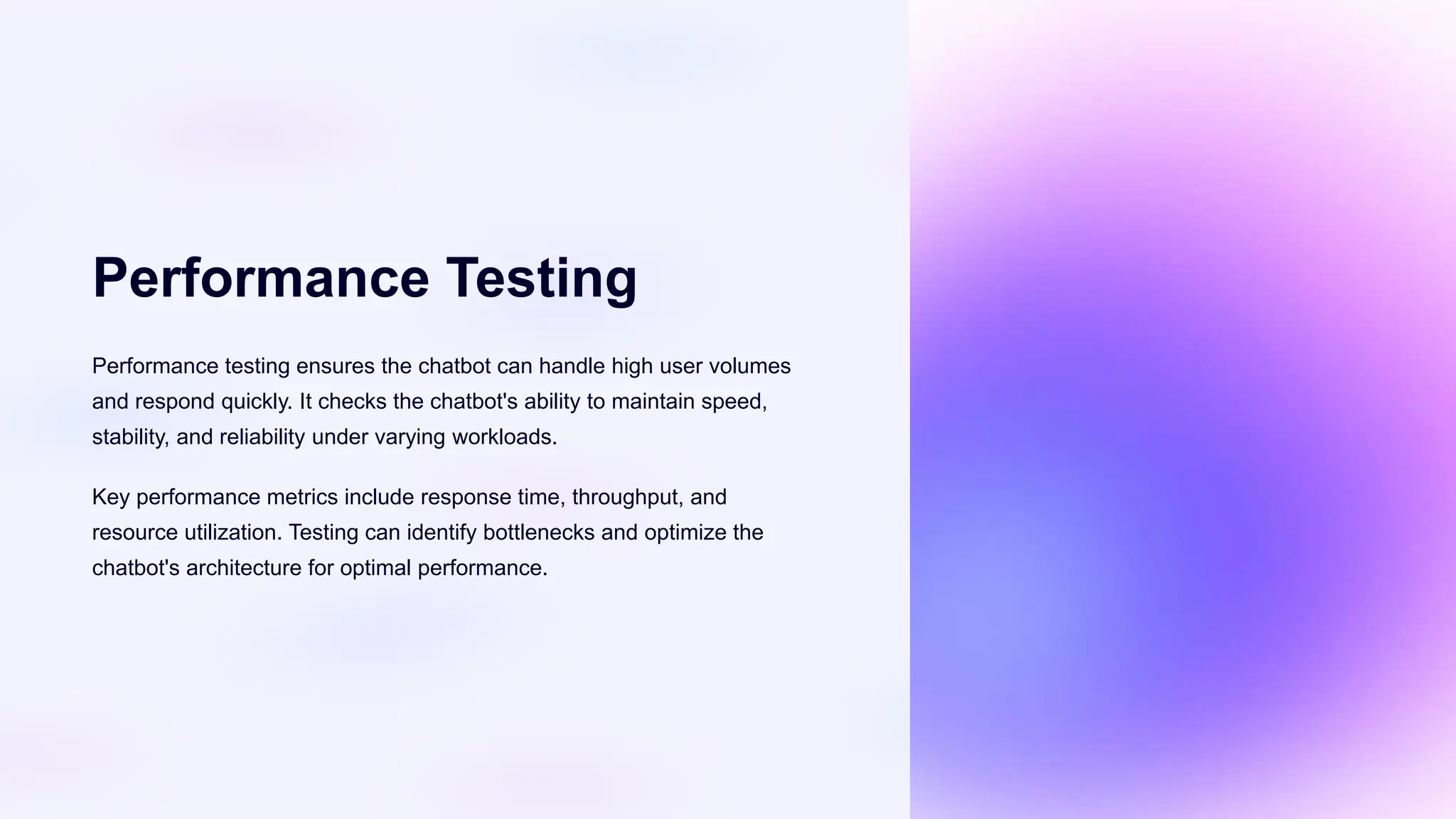 Performance Testing

Performance testing ensures the chatbot can handle high user volumes and respond quickly. It checks the chatbot's ability to maintain speed, stability, and reliability under varying workloads.

Key performance metrics include response time, throughput, and resource utilization. Testing can identify bottlenecks and optimize the chatbot's architecture for optimal performance.